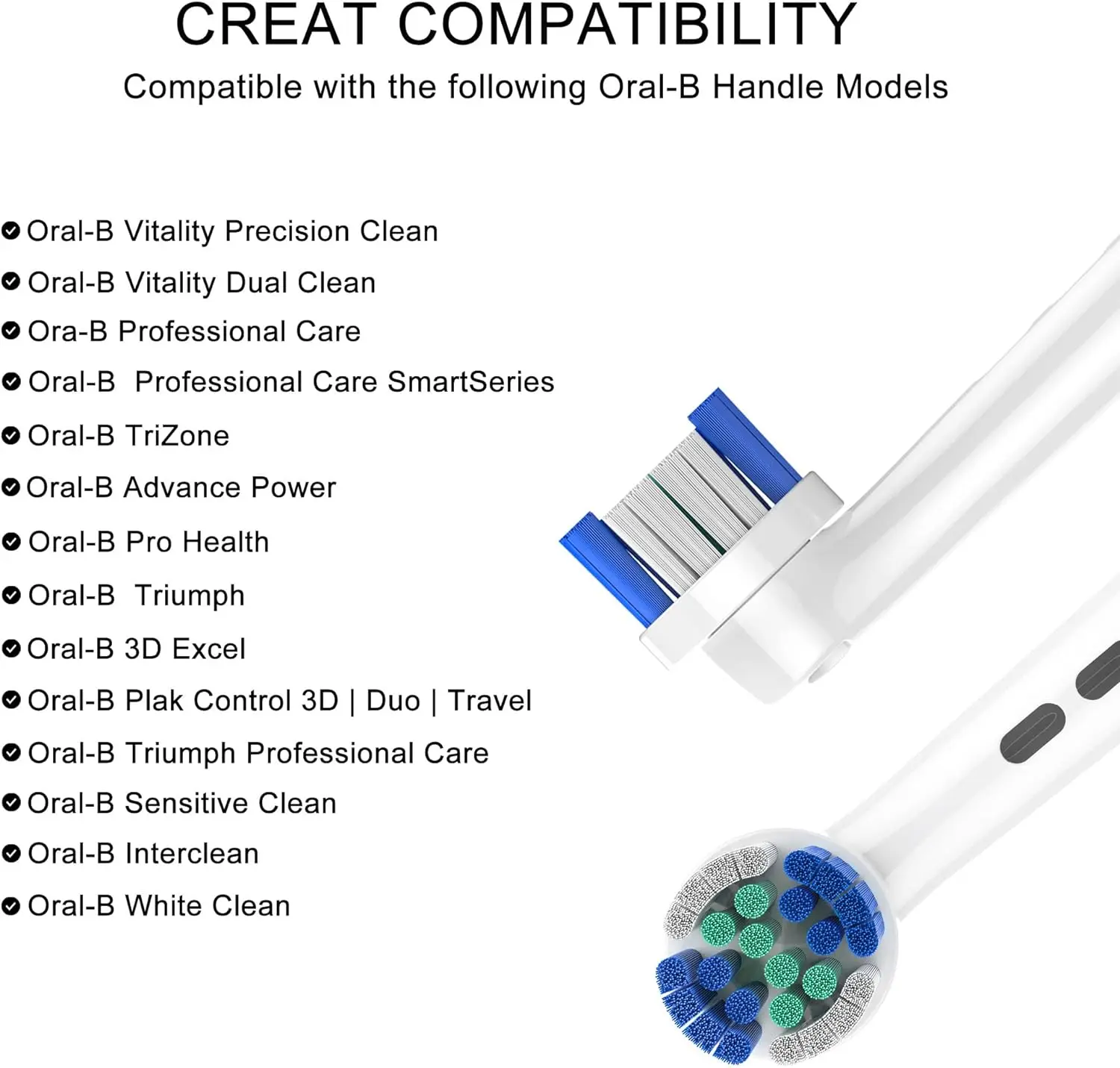 CREAT COMPATIBILITY

Compatible with the following Oral-B Handle Models

Oral-B Vitality Precision Clean
Oral-B Vitality Dual Clean
Ora-B Professional Care
Oral-B Professional Care SmartSeries
Oral-B TriZone
Oral-B Advance Power
Oral-B Pro Health
Oral-B Triumph
Oral-B 3D Excel
Oral-B Plak Control 3D | Duo | Travel
Oral-B Triumph Professional Care
Oral-B Sensitive Clean
Oral-B Interclean
Oral-B White Clean